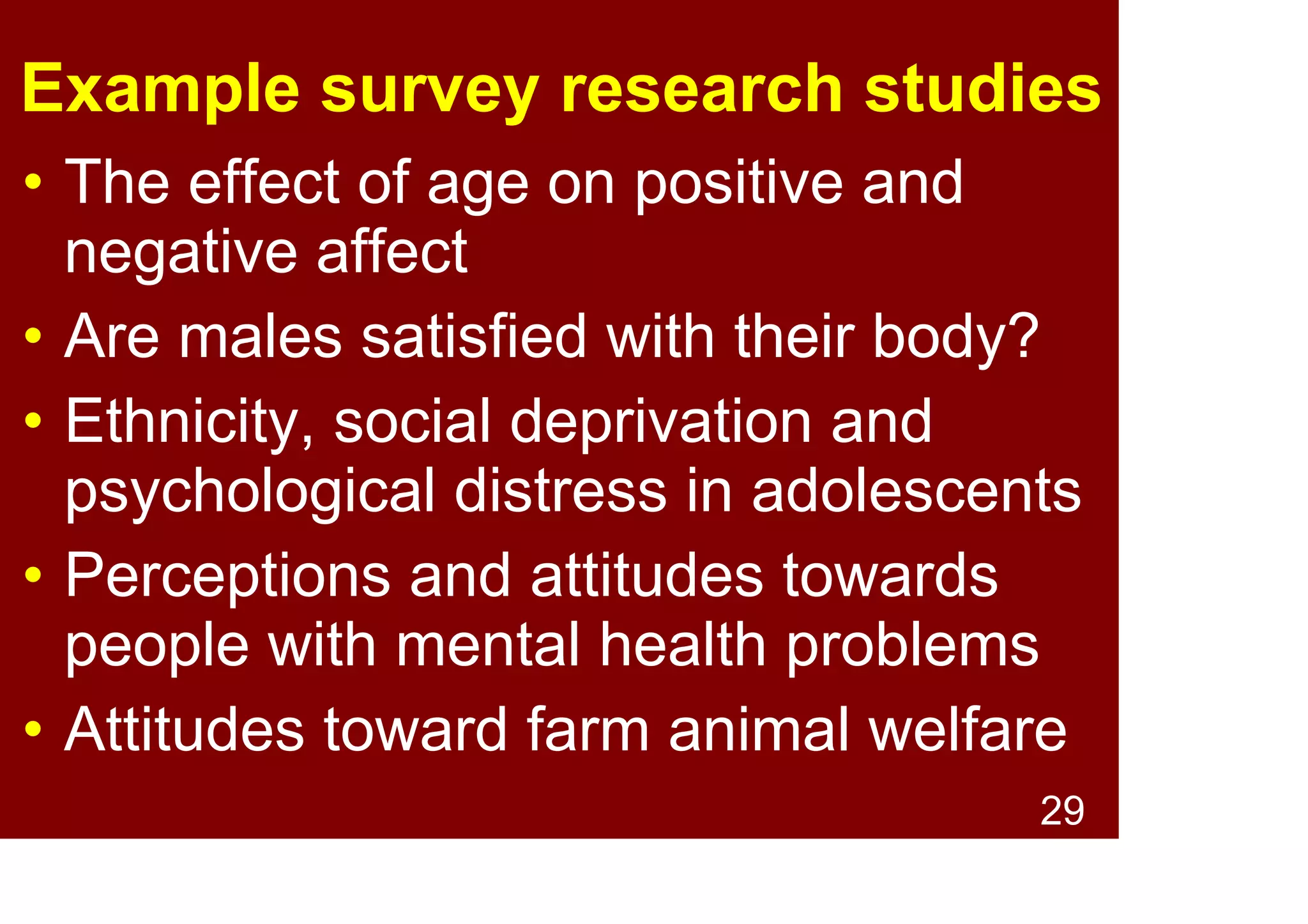 Example survey research studies

• The effect of age on positive and negative affect
• Are males satisfied with their body?
• Ethnicity, social deprivation and psychological distress in adolescents
• Perceptions and attitudes towards people with mental health problems
• Attitudes toward farm animal welfare

29